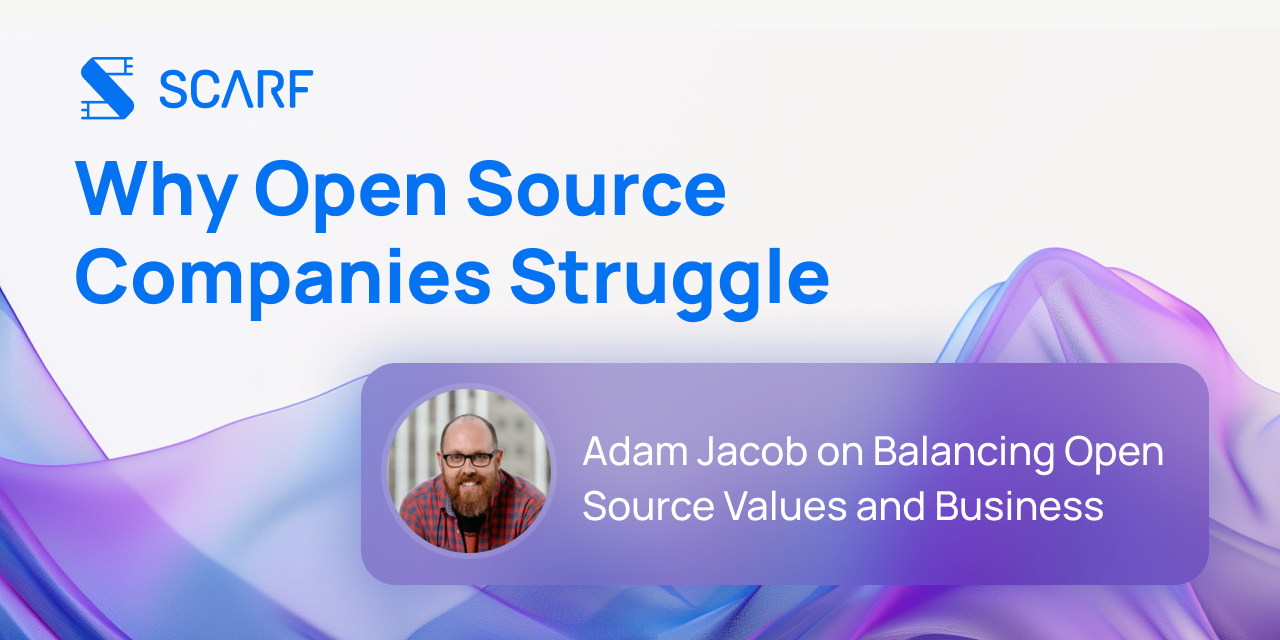 SCARF

Why Open Source Companies Struggle

Adam Jacob on Balancing Open Source Values and Business